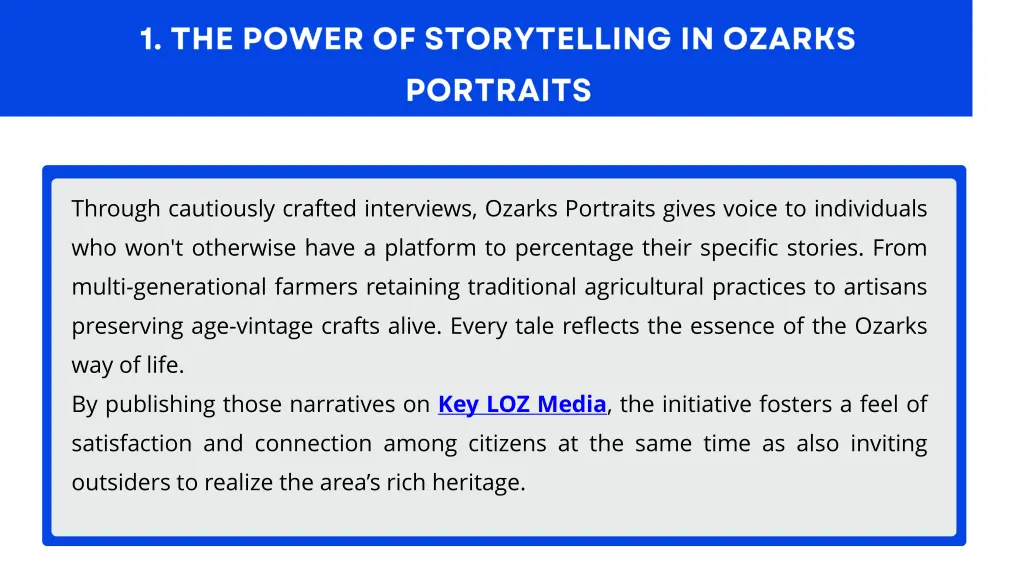 1. THE POWER OF STORYTELLING IN OZARKS PORTRAITS

Through cautiously crafted interviews, Ozarks Portraits gives voice to individuals who won't otherwise have a platform to percentage their specific stories. From multi-generational farmers retaining traditional agricultural practices to artisans preserving age-vintage crafts alive. Every tale reflects the essence of the Ozarks way of life.

By publishing those narratives on Key LOZ Media, the initiative fosters a feel of satisfaction and connection among citizens at the same time as also inviting outsiders to realize the area's rich heritage.